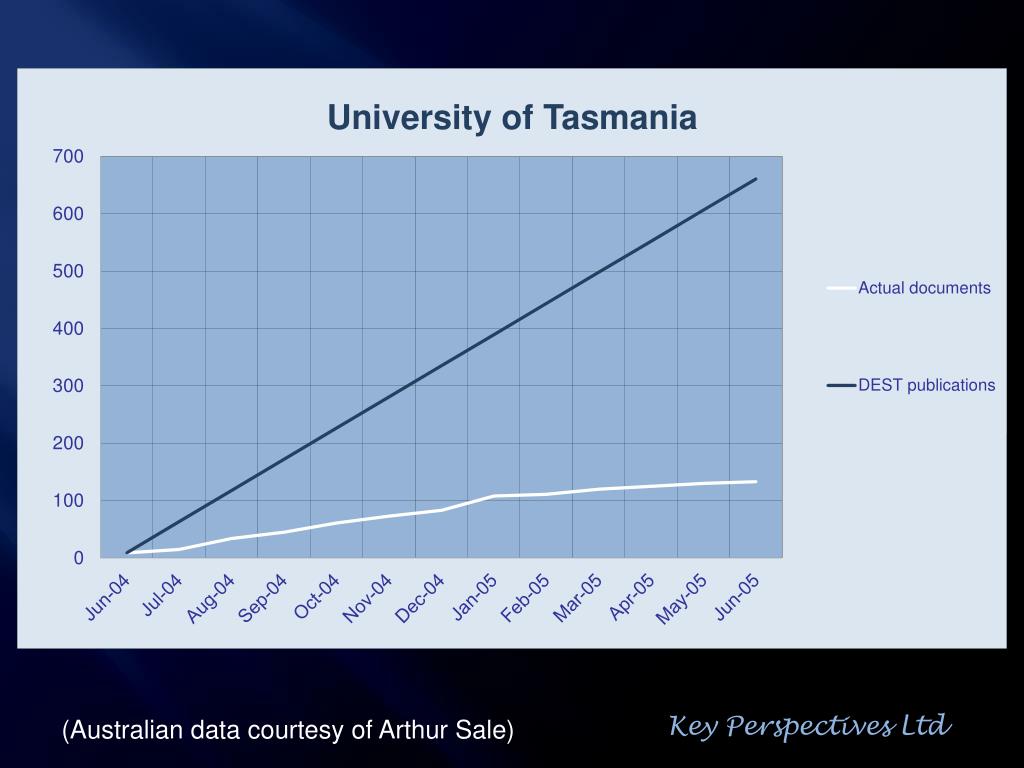 University of Tasmania

700
600
500
400
300
200
100
0

Jun-04 Jul-04 Aug-04 Sep-04 Oct-04 Nov-04 Dec-04 Jan-05 Feb-05 Mar-05 Apr-05 May-05 Jun-05

Actual documents

DEST publications

(Australian data courtesy of Arthur Sale)

Key Perspectives Ltd